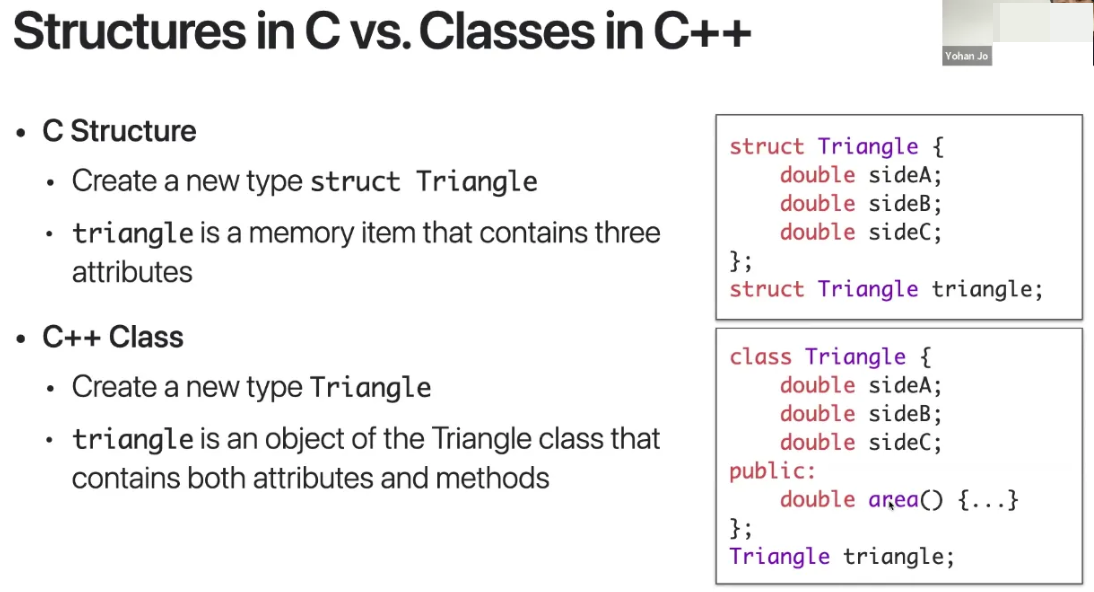 Structures in C vs. Classes in C++

Yohan Jo

• C Structure
  • Create a new type struct Triangle
  • triangle is a memory item that contains three attributes
• C++ Class
  • Create a new type Triangle
  • triangle is an object of the Triangle class that contains both attributes and methods

struct Triangle {
    double sideA;
    double sideB;
    double sideC;
};
struct Triangle triangle;

class Triangle {
    double sideA;
    double sideB;
    double sideC;
public:
    double area() {...}
};
Triangle triangle;